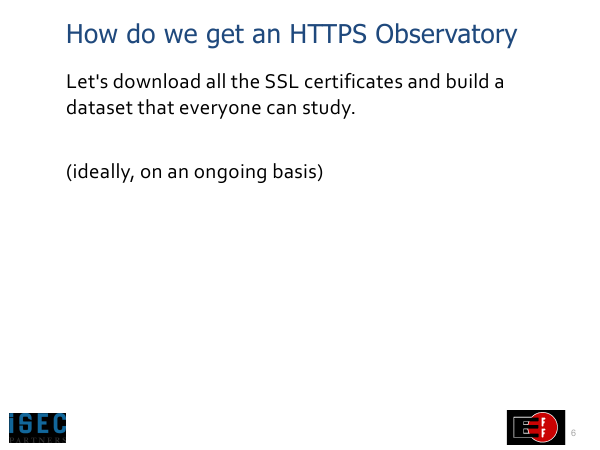 How do we get an HTTPS Observatory

Let's download all the SSL certificates and build a dataset that everyone can study.

(ideally, on an ongoing basis)

iSEC
PARTNERS

EFF

6